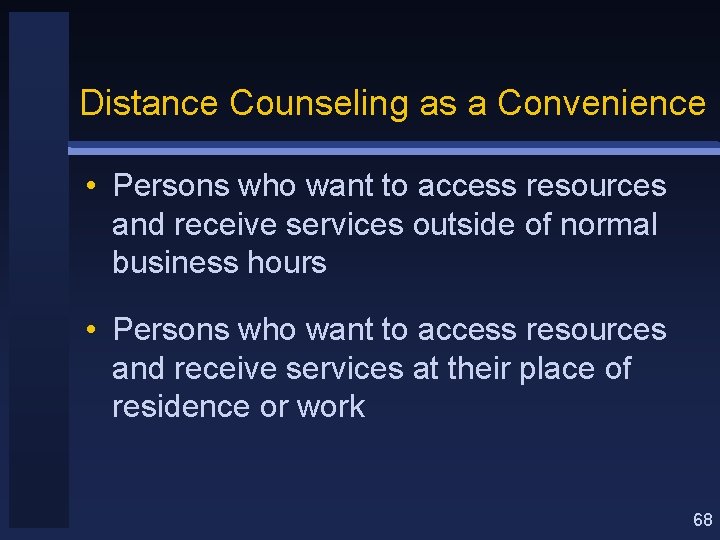 Distance Counseling as a Convenience

• Persons who want to access resources and receive services outside of normal business hours

• Persons who want to access resources and receive services at their place of residence or work

68